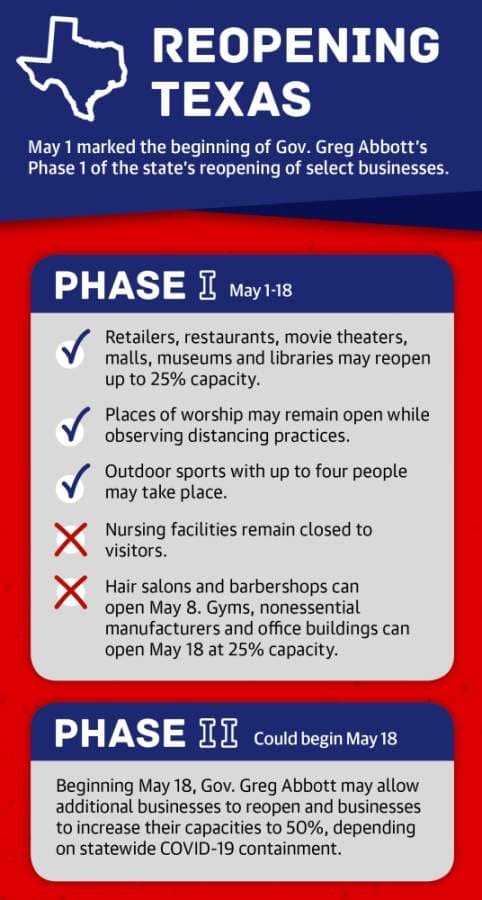 REOPENING TEXAS

May 1 marked the beginning of Gov. Greg Abbott's Phase 1 of the state's reopening of select businesses.

PHASE I May 1-18

Retailers, restaurants, movie theaters, malls, museums and libraries may reopen up to 25% capacity.

Places of worship may remain open while observing distancing practices.

Outdoor sports with up to four people may take place.

Nursing facilities remain closed to visitors.

Hair salons and barbershops can open May 8. Gyms, nonessential manufacturers and office buildings can open May 18 at 25% capacity.

PHASE II Could begin May 18

Beginning May 18, Gov. Greg Abbott may allow additional businesses to reopen and businesses to increase their capacities to 50%, depending on statewide COVID-19 containment.